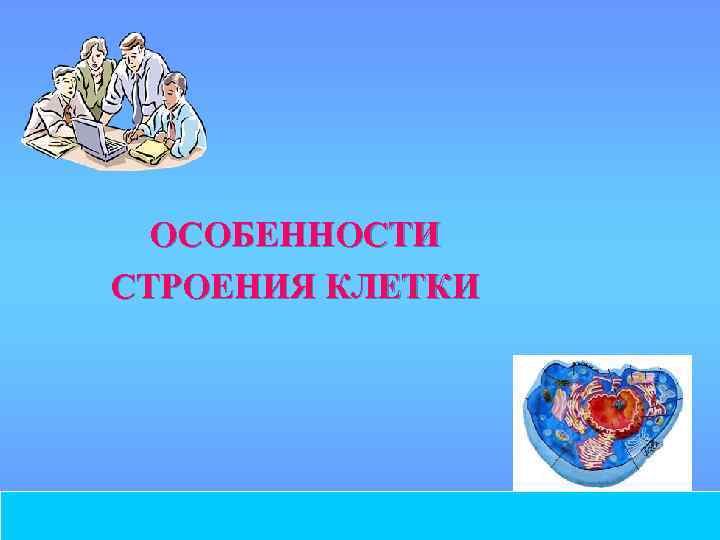 ОСОБЕННОСТИ СТРОЕНИЯ КЛЕТКИ